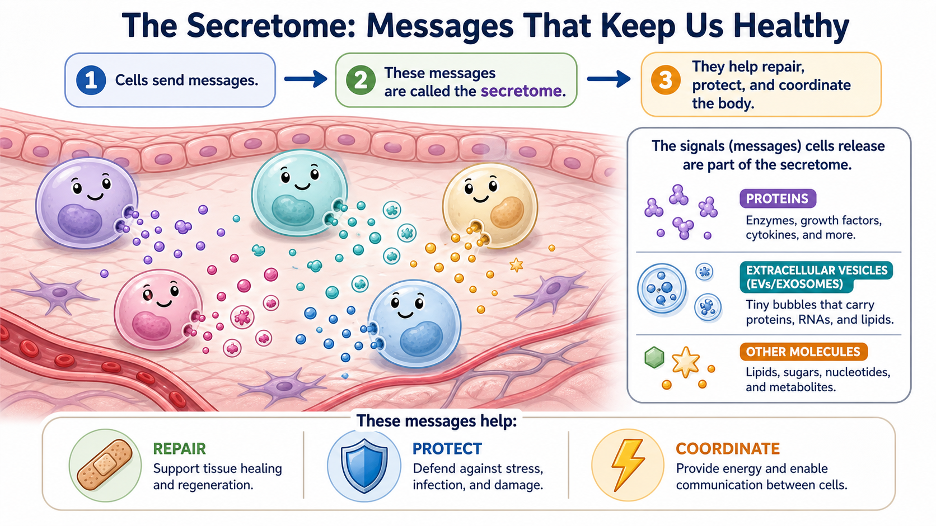 The Secretome: Messages That Keep Us Healthy

1 Cells send messages.

2 These messages are called the secretome.

3 They help repair, protect, and coordinate the body.

The signals (messages) cells release are part of the secretome.

PROTEINS
Enzymes, growth factors, cytokines, and more.

EXTRACELLULAR VESICLES (EVs/EXOSOMES)
Tiny bubbles that carry proteins, RNAs, and lipids.

OTHER MOLECULES
Lipids, sugars, nucleotides, and metabolites.

These messages help:

REPAIR
Support tissue healing and regeneration.

PROTECT
Defend against stress, infection, and damage.

COORDINATE
Provide energy and enable communication between cells.